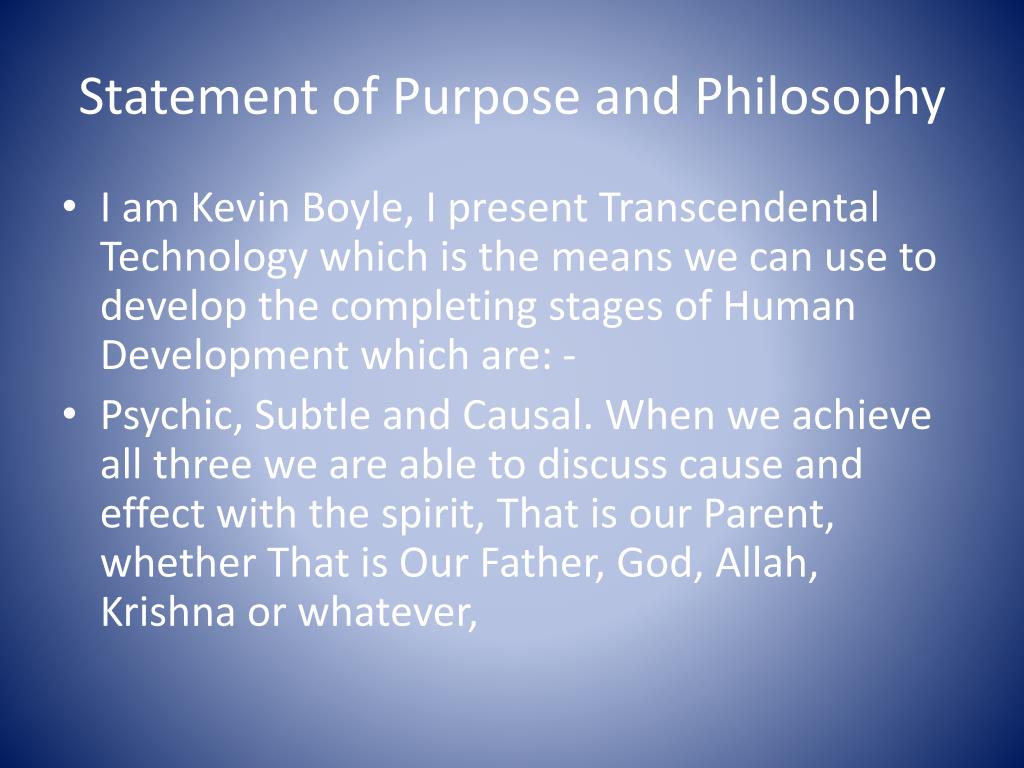 Statement of Purpose and Philosophy

• I am Kevin Boyle, I present Transcendental Technology which is the means we can use to develop the completing stages of Human Development which are: -

• Psychic, Subtle and Causal. When we achieve all three we are able to discuss cause and effect with the spirit, That is our Parent, whether That is Our Father, God, Allah, Krishna or whatever,